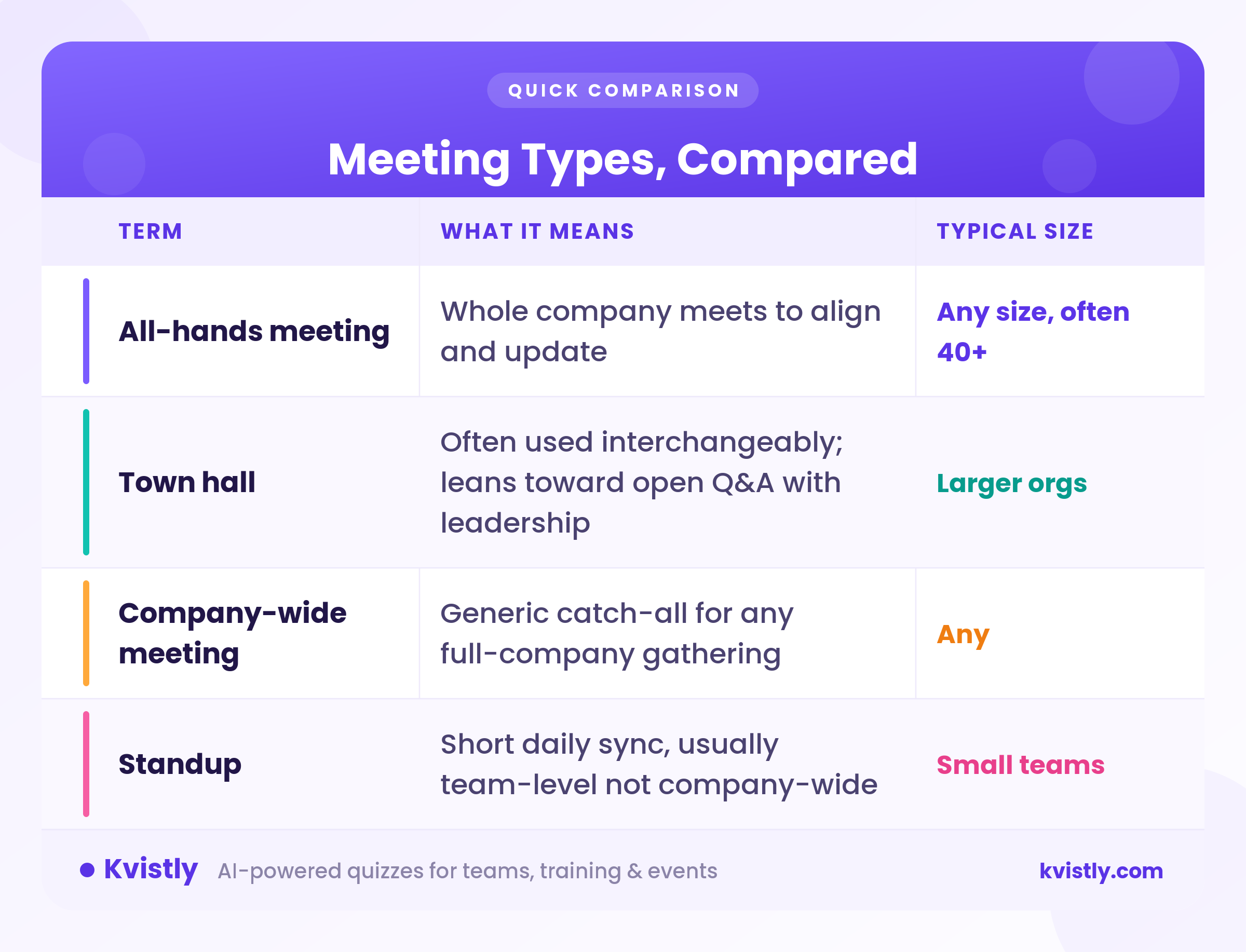 QUICK COMPARISON

Meeting Types, Compared

| TERM | WHAT IT MEANS | TYPICAL SIZE |
|---|---|---|
| All-hands meeting | Whole company meets to align and update | Any size, often 40+ |
| Town hall | Often used interchangeably; leans toward open Q&A with leadership | Larger orgs |
| Company-wide meeting | Generic catch-all for any full-company gathering | Any |
| Standup | Short daily sync, usually team-level not company-wide | Small teams |

Kvistly AI-powered quizzes for teams, training & events kvistly.com